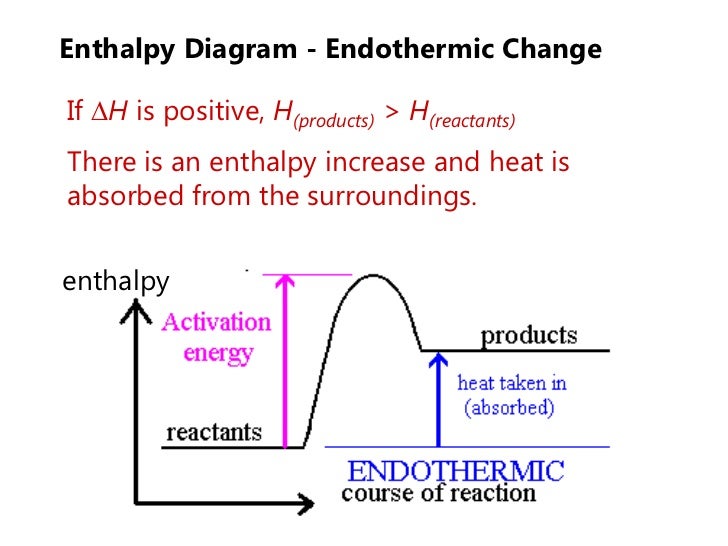 Enthalpy Diagram - Endothermic Change

If $\Delta H$ is positive, $H_{(products)} > H_{(reactants)}$

There is an enthalpy increase and heat is absorbed from the surroundings.

enthalpy

Activation energy

products

heat taken in (absorbed)

reactants

ENDOTHERMIC

course of reaction